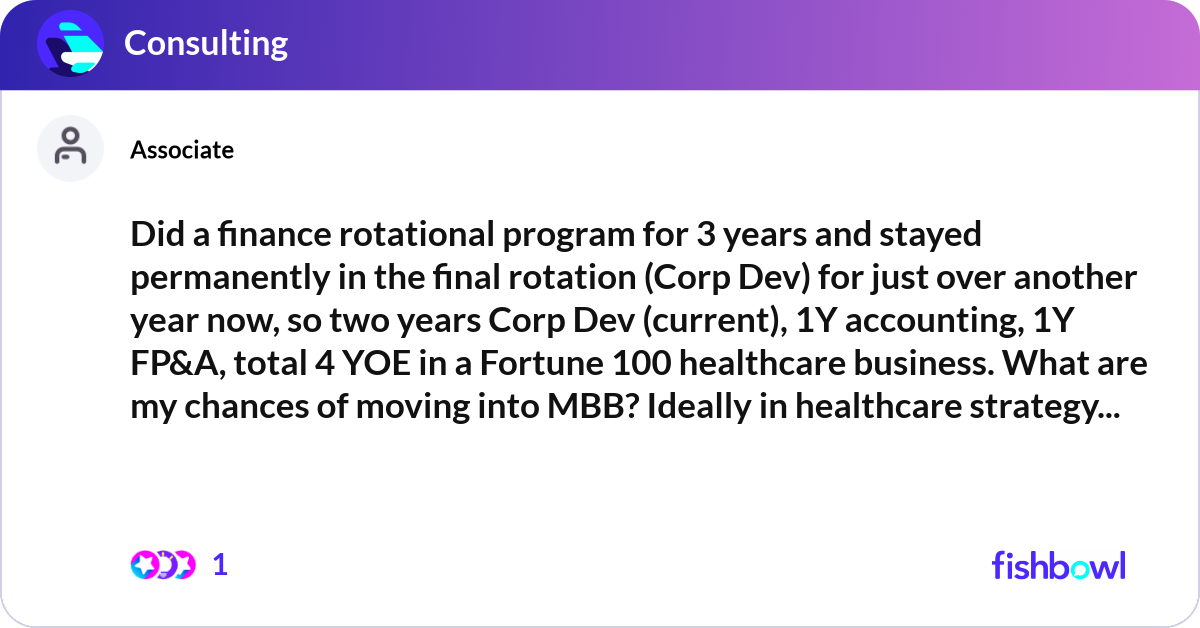 Consulting

Associate

Did a finance rotational program for 3 years and stayed permanently in the final rotation (Corp Dev) for just over another year now, so two years Corp Dev (current), 1Y accounting, 1Y FP&A, total 4 YOE in a Fortune 100 healthcare business. What are my chances of moving into MBB? Ideally in healthcare strategy...

1

fishbowl